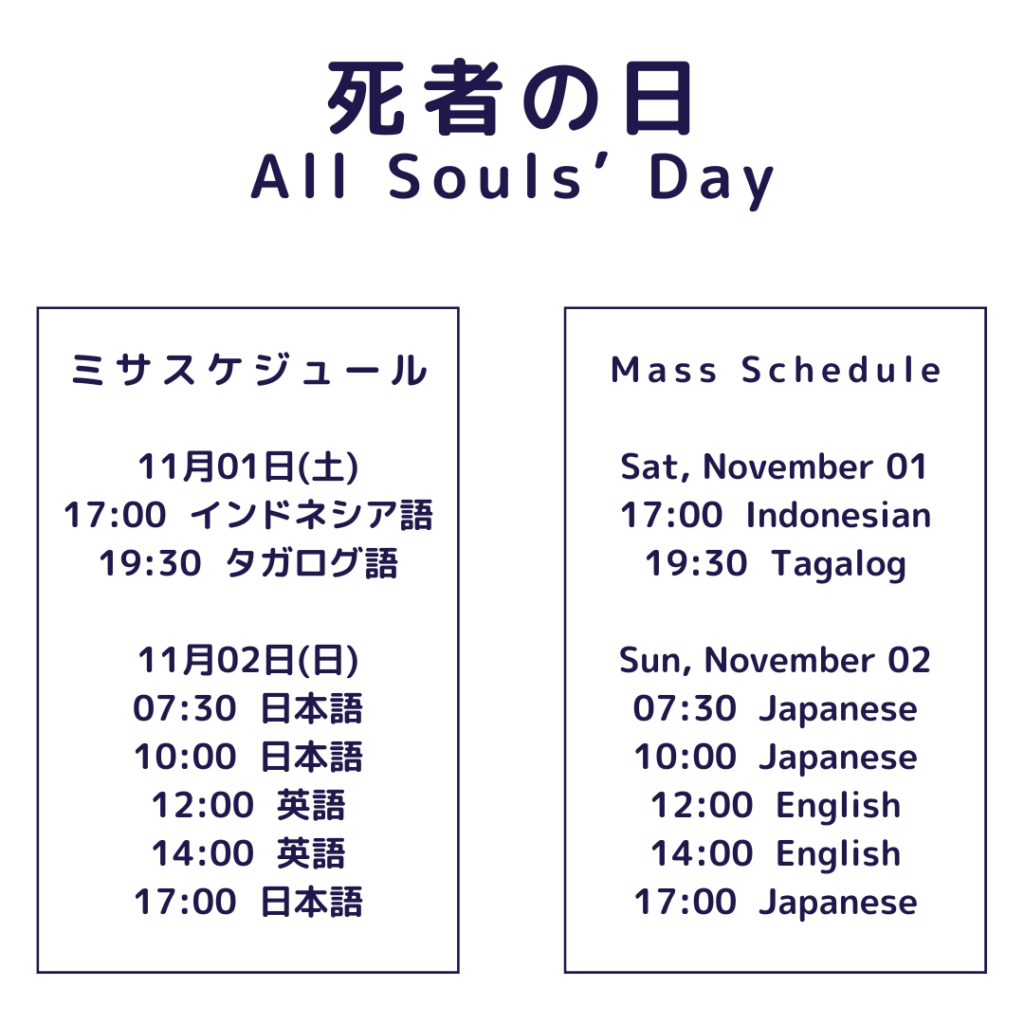 死者の日
All Souls' Day

ミサスケジュール

11月01日(土)
17:00 インドネシア語
19:30 タガログ語

11月02日(日)
07:30 日本語
10:00 日本語
12:00 英語
14:00 英語
17:00 日本語

Mass Schedule

Sat, November 01
17:00 Indonesian
19:30 Tagalog

Sun, November 02
07:30 Japanese
10:00 Japanese
12:00 English
14:00 English
17:00 Japanese